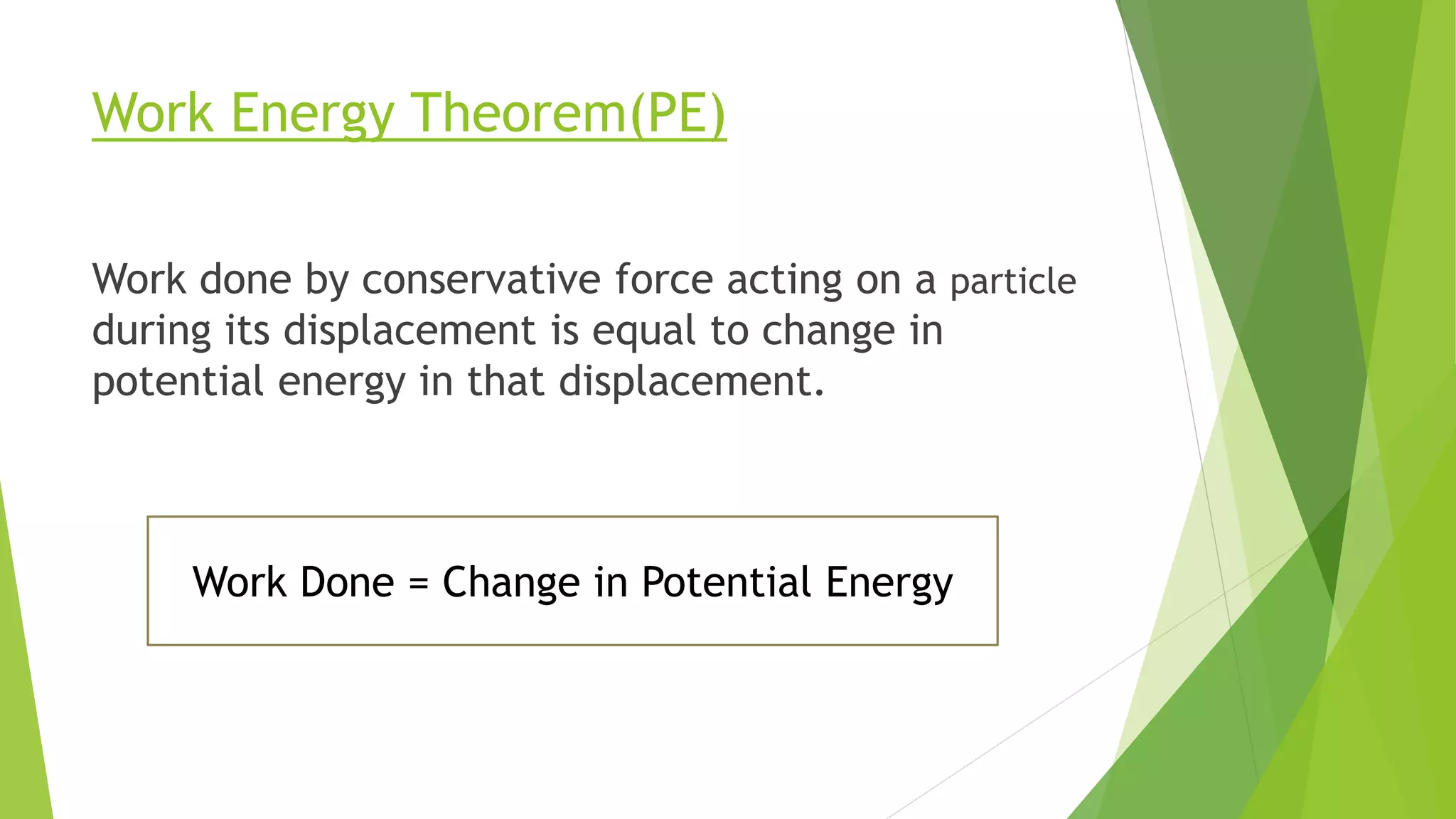 Work Energy Theorem(PE)

Work done by conservative force acting on a particle during its displacement is equal to change in potential energy in that displacement.

Work Done = Change in Potential Energy